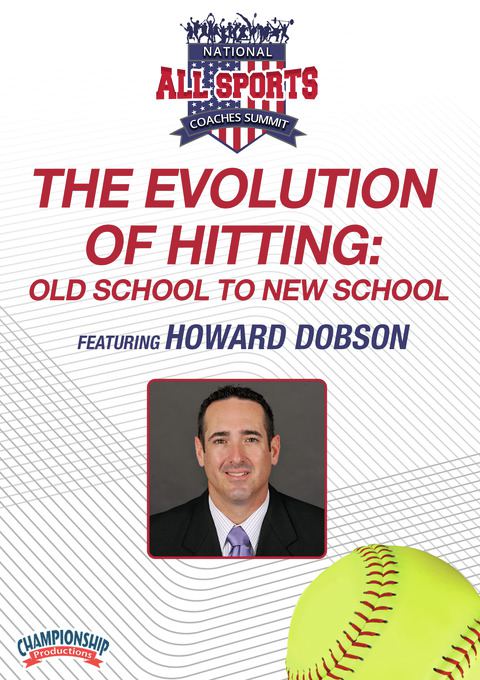 NATIONAL
ALL SPORTS
COACHES SUMMIT

THE EVOLUTION OF HITTING:
OLD SCHOOL TO NEW SCHOOL

FEATURING HOWARD DOBSON

CHAMPIONSHIP
Productions